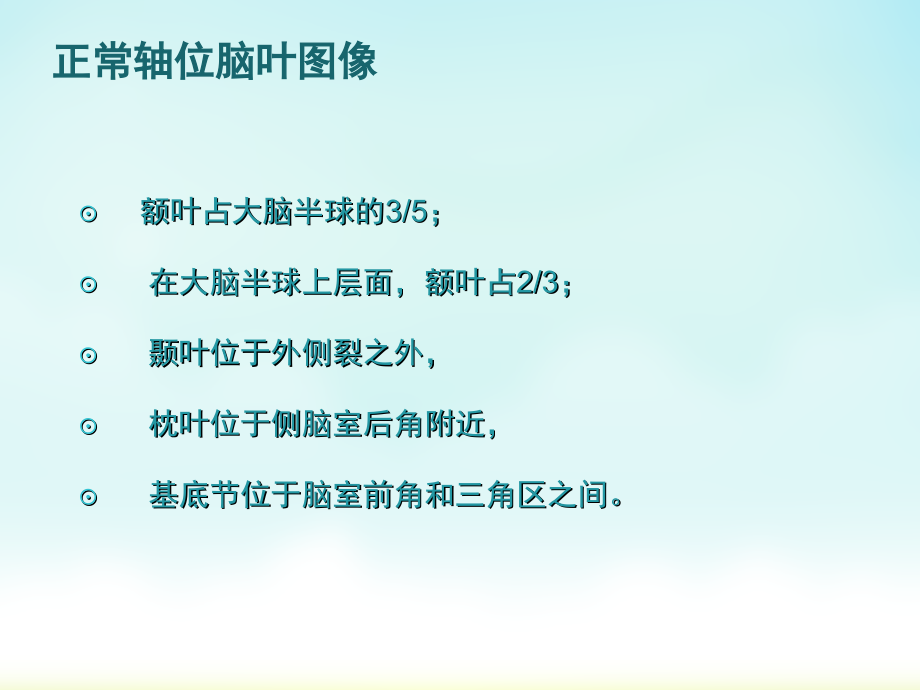 正常轴位脑叶图像

⊙ 额叶占大脑半球的3/5；

⊙ 在大脑半球上层面，额叶占2/3；

⊙ 颞叶位于外侧裂之外，

⊙ 枕叶位于侧脑室后角附近，

⊙ 基底节位于脑室前角和三角区之间。